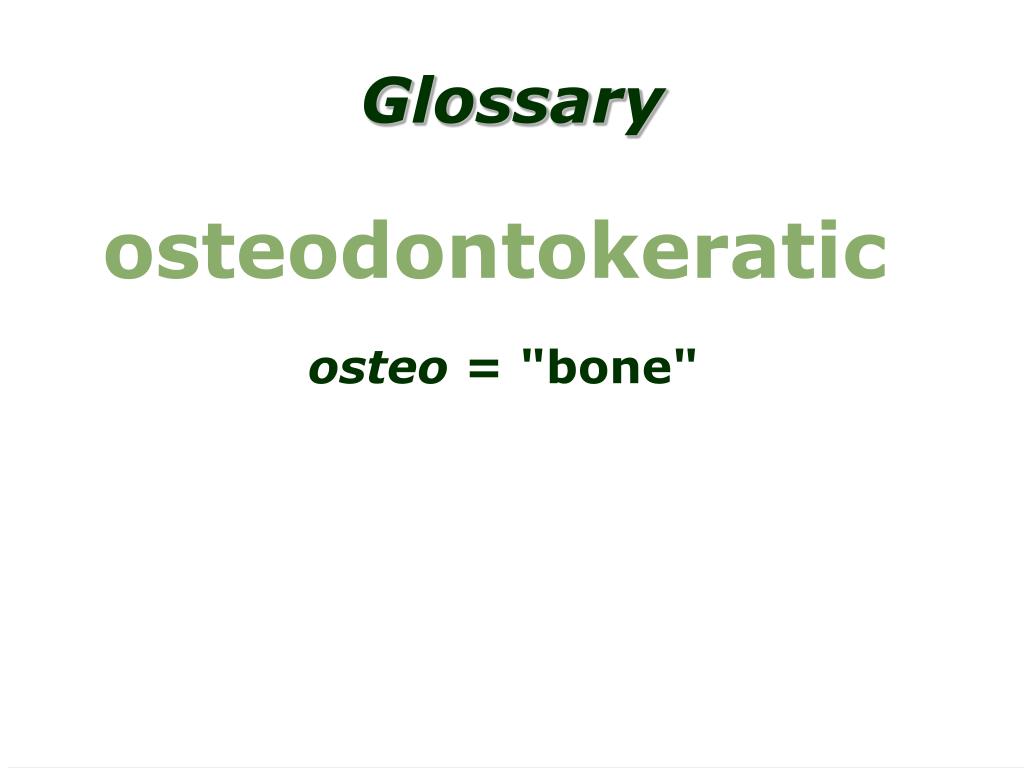 Glossary

osteodontokeratic

osteo = "bone"